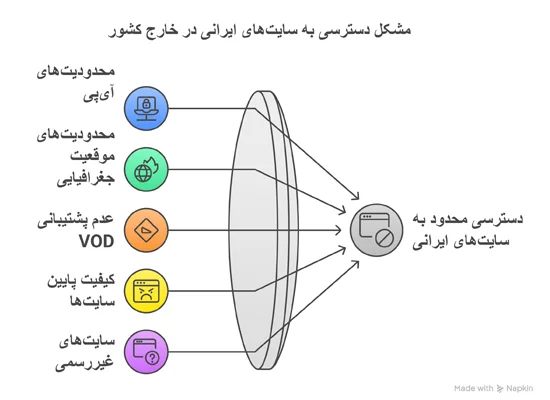 مشکل دسترسی به سایت‌های ایرانی در خارج کشور

محدودیت‌های آی‌پی

محدودیت‌های موقعیت جغرافیایی

عدم پشتیبانی VOD

کیفیت پایین سایت‌ها

سایت‌های غیررسمی

دسترسی محدود به سایت‌های ایرانی

Made with Napkin